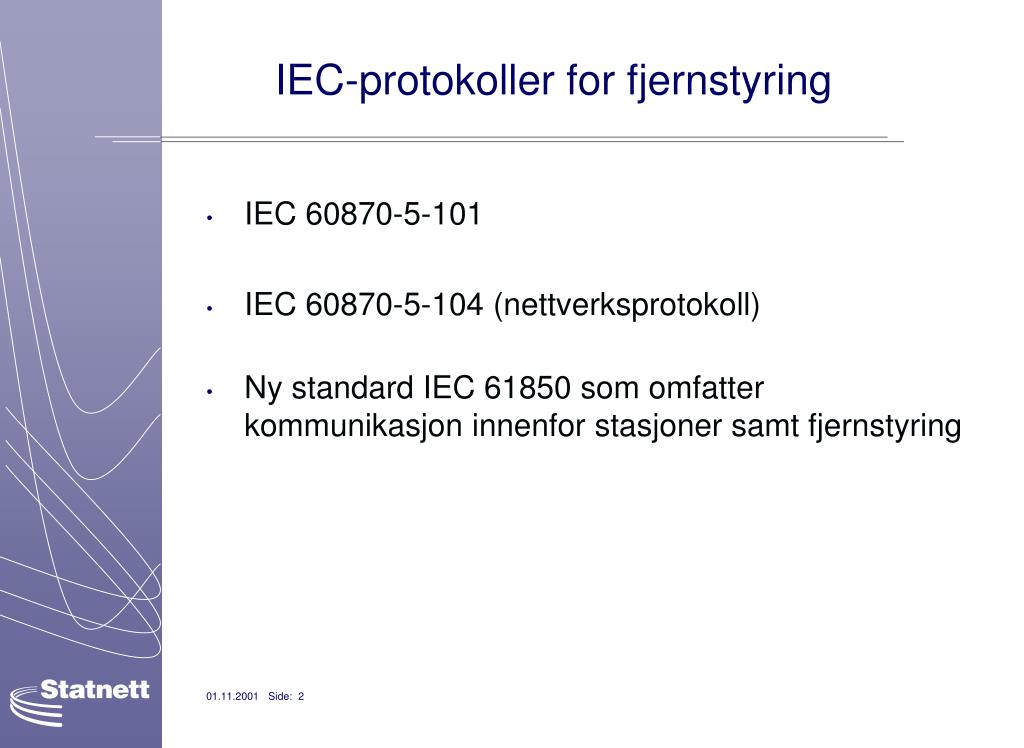 IEC-protokoller for fjernstyring

• IEC 60870-5-101

• IEC 60870-5-104 (nettverksprotokoll)

• Ny standard IEC 61850 som omfatter kommunikasjon innenfor stasjoner samt fjernstyring

Statnett

01.11.2001 Side: 2